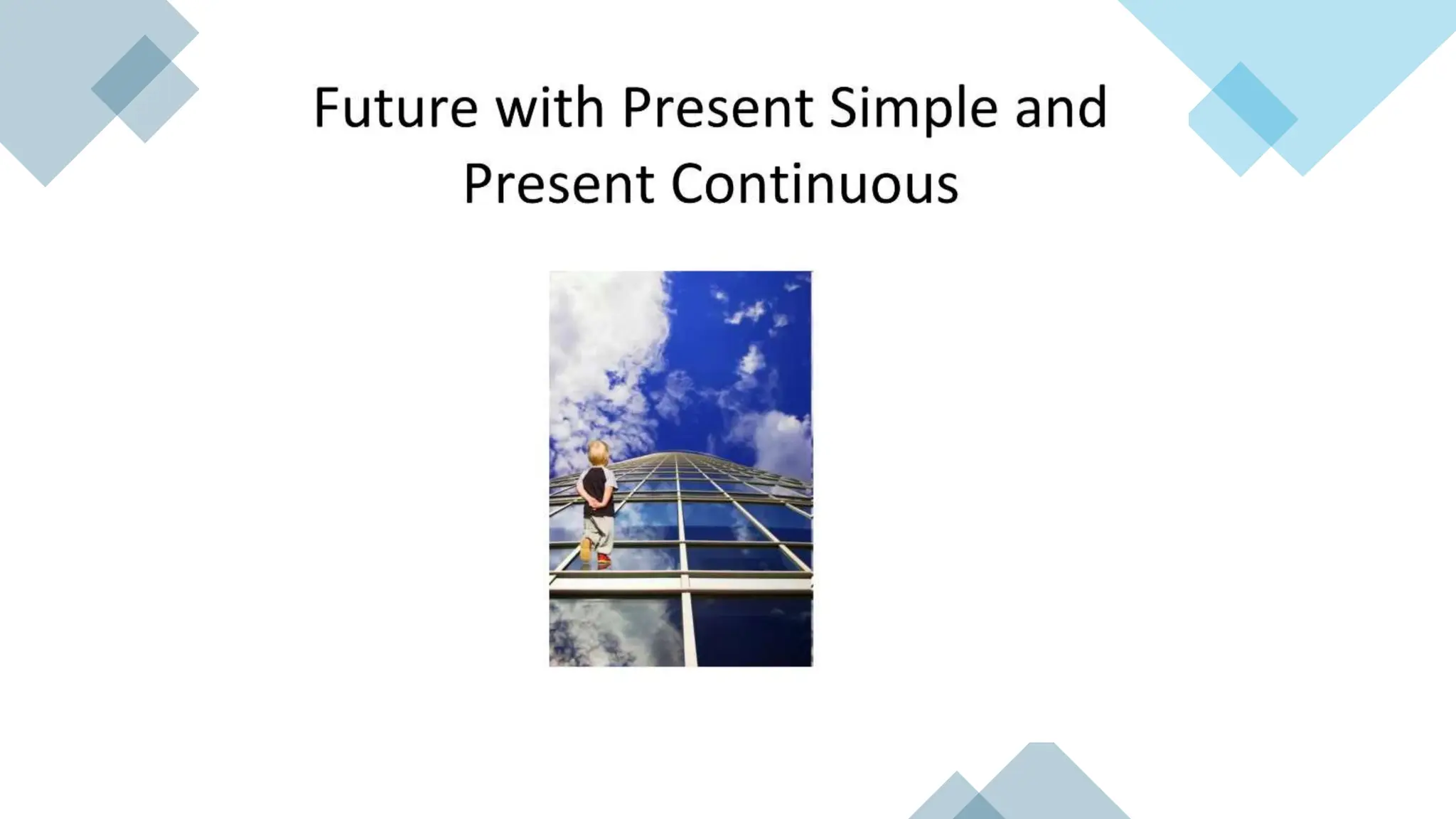 Future with Present Simple and Present Continuous